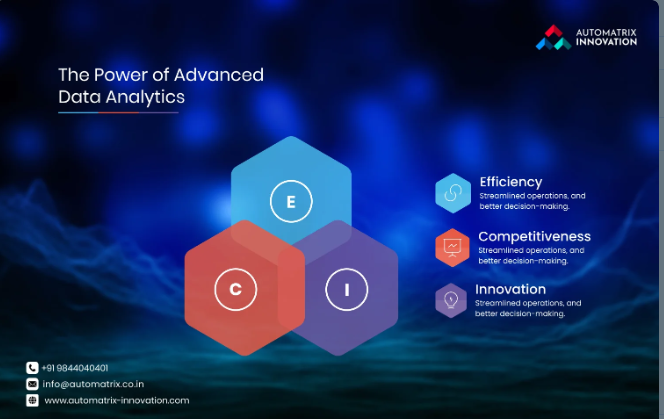 AUTOMATRIX
INNOVATION

The Power of Advanced Data Analytics

E

C

I

Efficiency
Streamlined operations, and better decision-making.

Competitiveness
Streamlined operations, and better decision-making.

Innovation
Streamlined operations, and better decision-making.

+91 9844040401
info@automatrix.co.in
www.automatrix-innovation.com